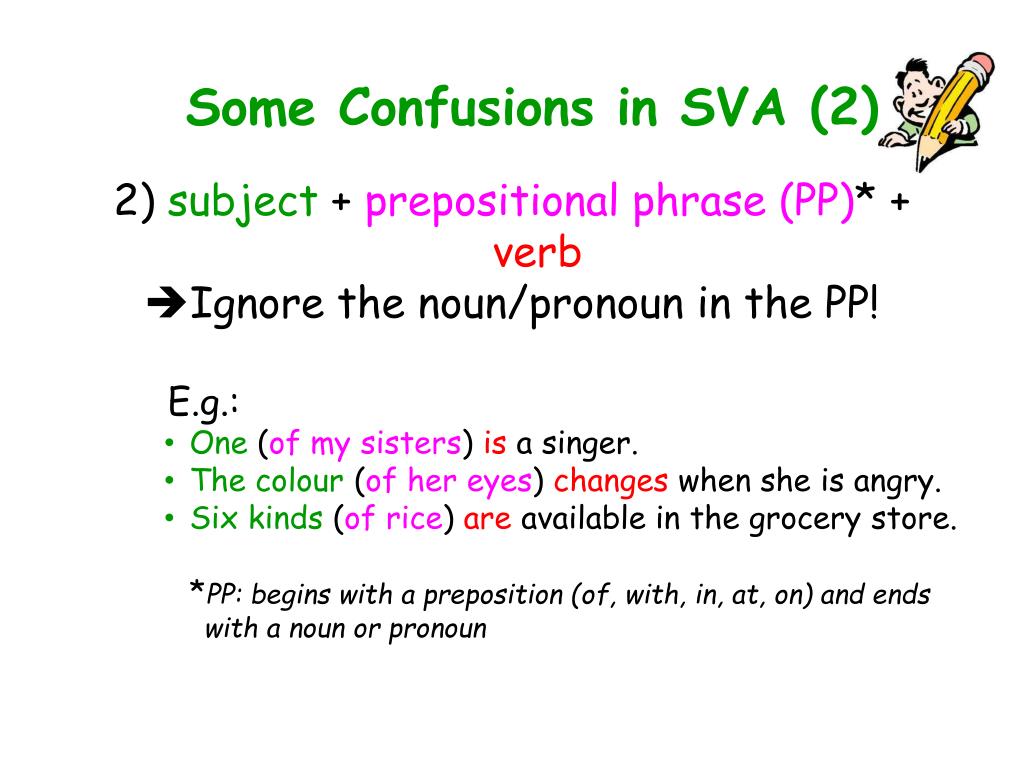 Some Confusions in SVA (2)

2) subject + prepositional phrase (PP)* + verb

➔Ignore the noun/pronoun in the PP!

E.g.:

• One (of my sisters) is a singer.
• The colour (of her eyes) changes when she is angry.
• Six kinds (of rice) are available in the grocery store.

*PP: begins with a preposition (of, with, in, at, on) and ends with a noun or pronoun